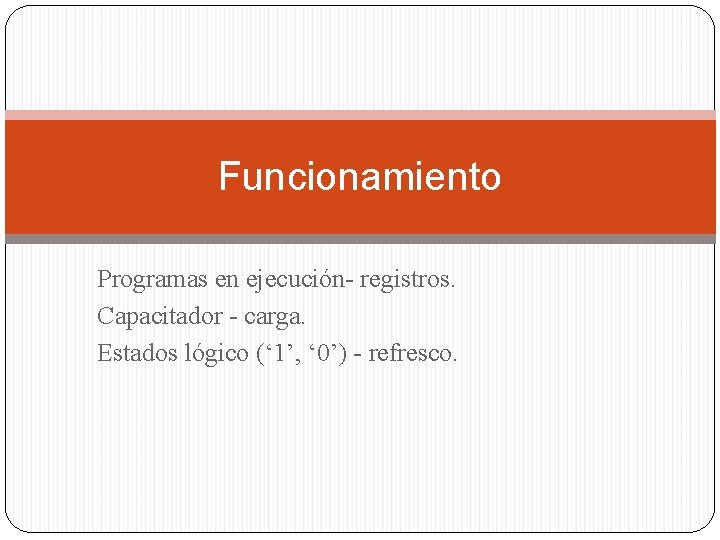 Funcionamiento

Programas en ejecución- registros.
Capacitador - carga.
Estados lógico ('1', '0') - refresco.